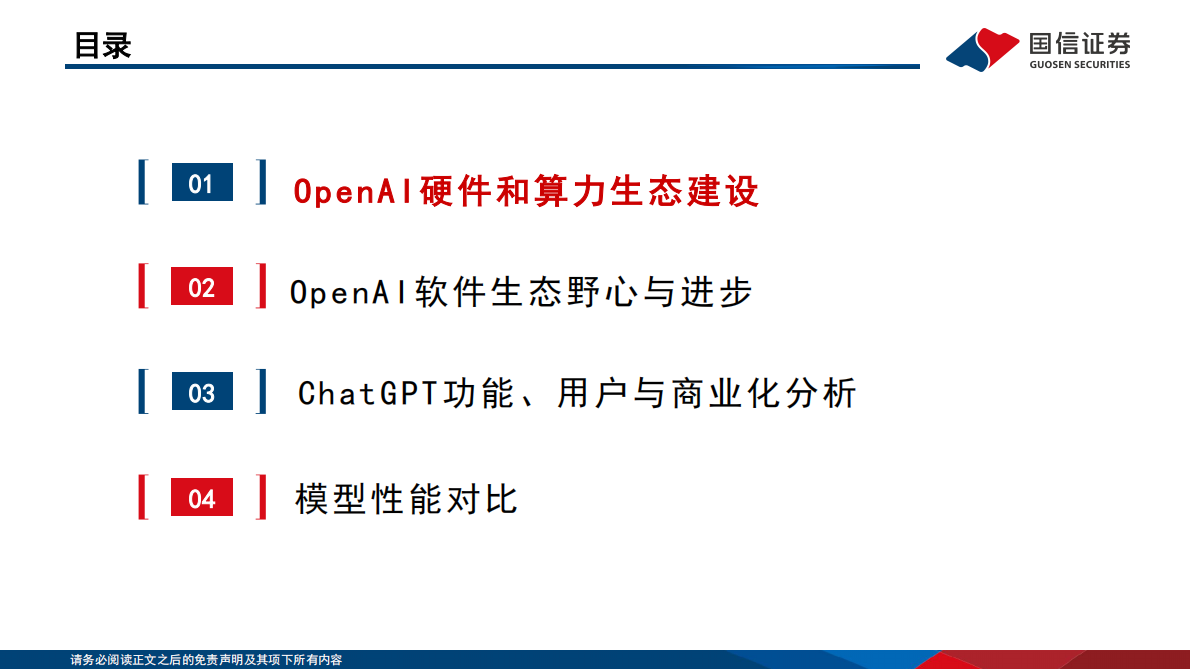 目录

国信证券
GUOSEN SECURITIES

01 OpenAI硬件和算力生态建设

02 OpenAI软件生态野心与进步

03 ChatGPT功能、用户与商业化分析

04 模型性能对比

请务必阅读正文之后的免责声明及其项下所有内容